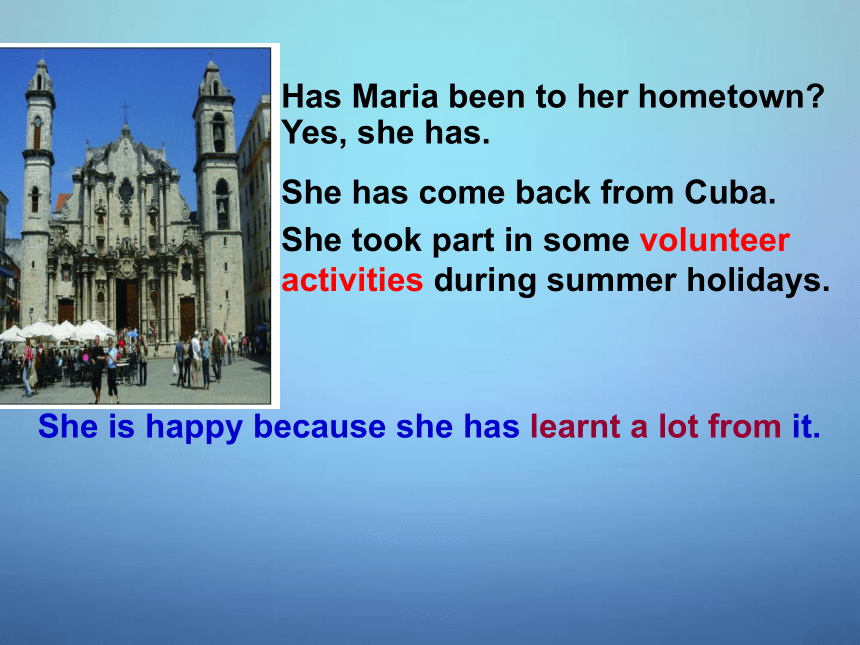 Has Maria been to her hometown?
Yes, she has.

She has come back from Cuba.

She took part in some volunteer activities during summer holidays.

She is happy because she has learnt a lot from it.